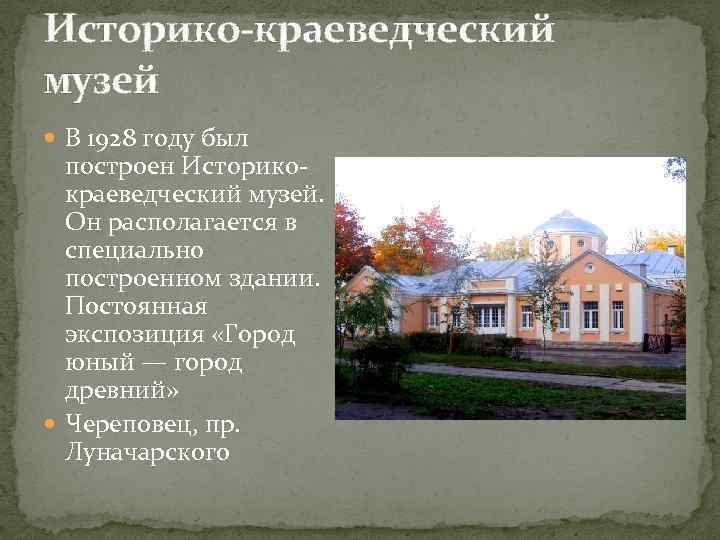 Историко-краеведческий музей

В 1928 году был построен Историко-краеведческий музей. Он располагается в специально построенном здании. Постоянная экспозиция «Город юный — город древний»

Череповец, пр. Луначарского